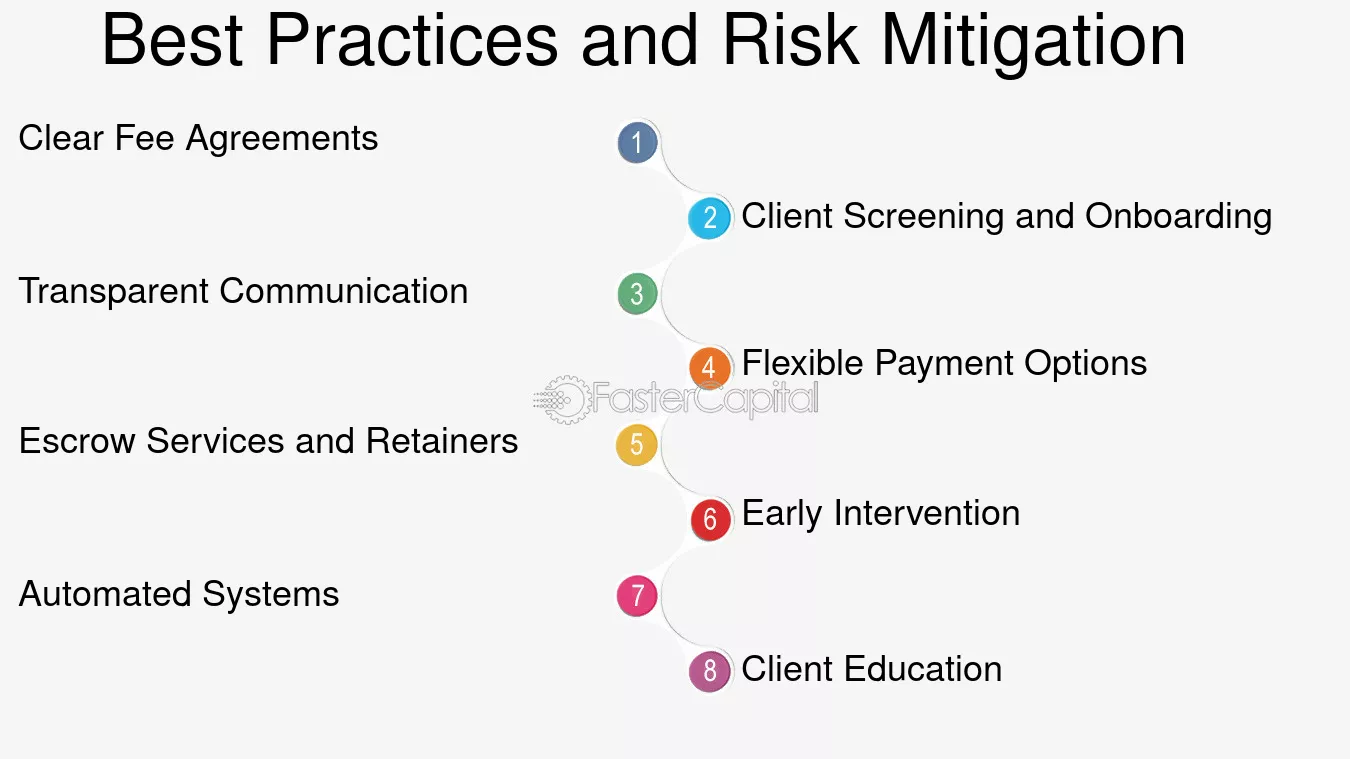 Best Practices and Risk Mitigation

Clear Fee Agreements
1

2
Client Screening and Onboarding

Transparent Communication
3

4
Flexible Payment Options

Escrow Services and Retainers
5

6
Early Intervention

Automated Systems
7

8
Client Education

FasterCapital